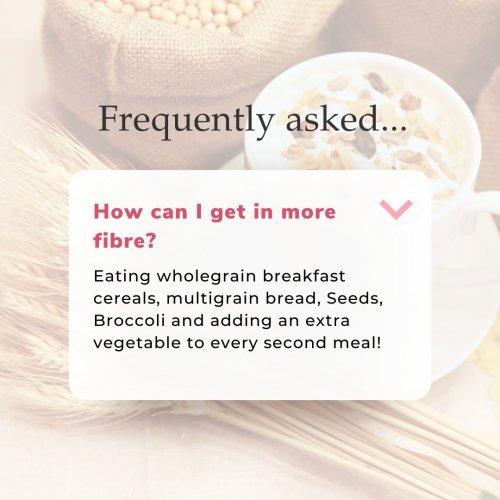 Frequently asked...

How can I get in more fibre?

Eating wholegrain breakfast cereals, multigrain bread, Seeds, Broccoli and adding an extra vegetable to every second meal!